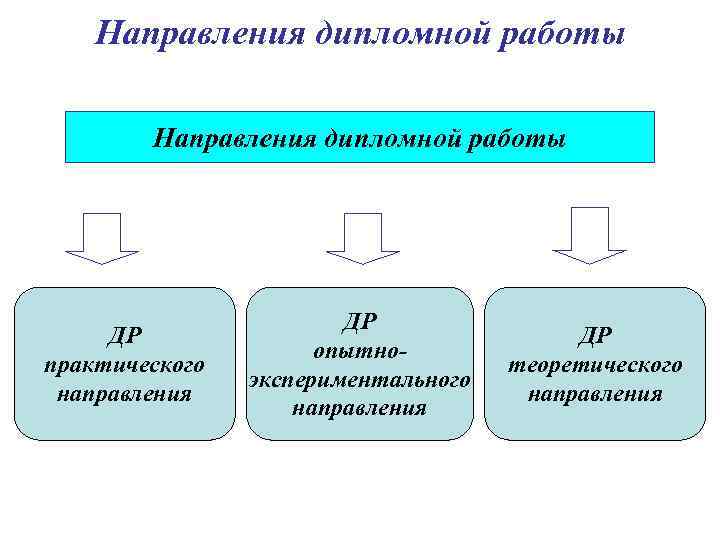 Направления дипломной работы

Направления дипломной работы

ДР практического направления

ДР опытно-экспериментального направления

ДР теоретического направления